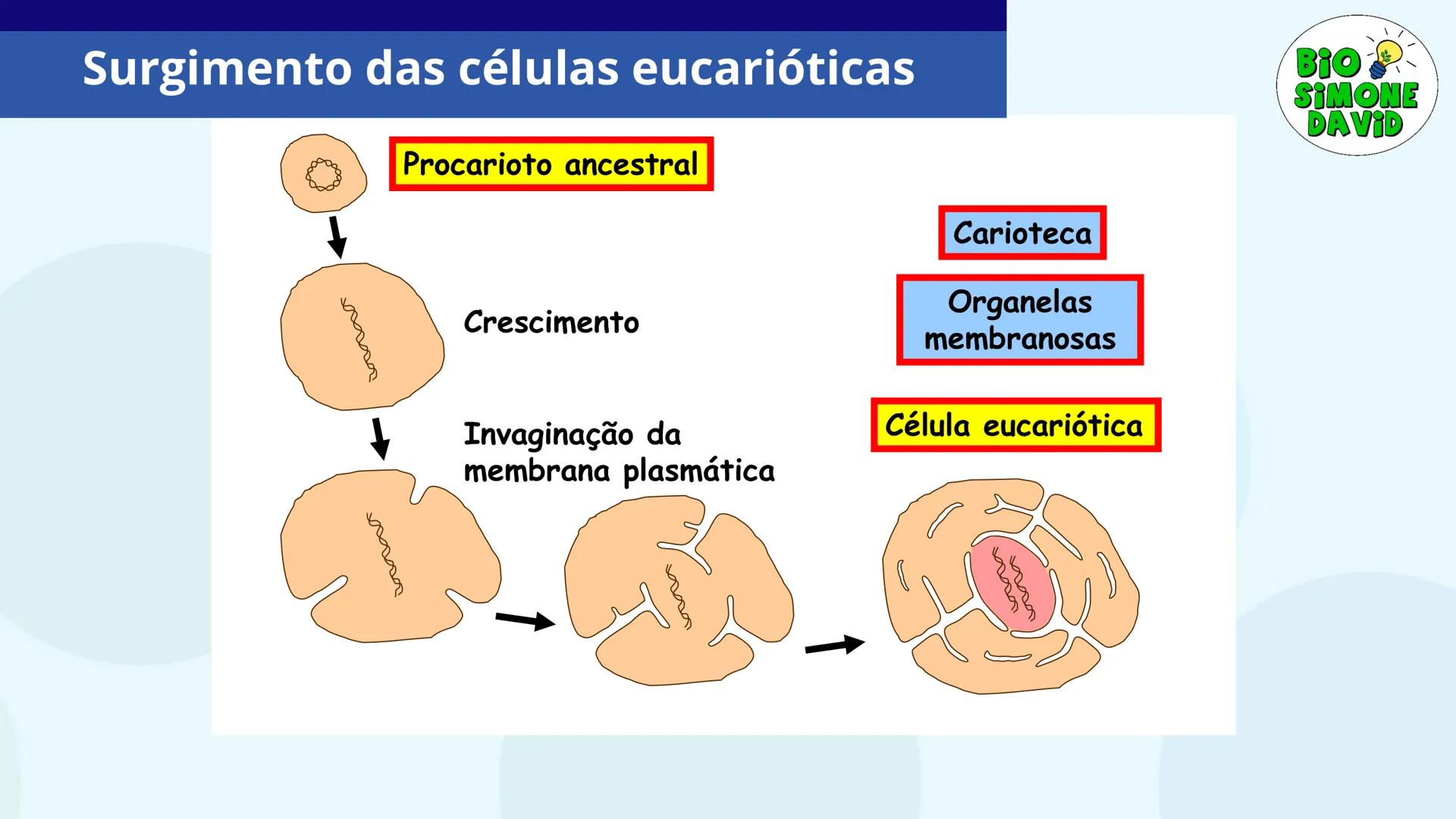 Surgimento das células eucarióticas

BIO SIMONE DAVID

Procarioto ancestral

Crescimento

Invaginação da membrana plasmática

Carioteca

Organelas membranosas

Célula eucariótica